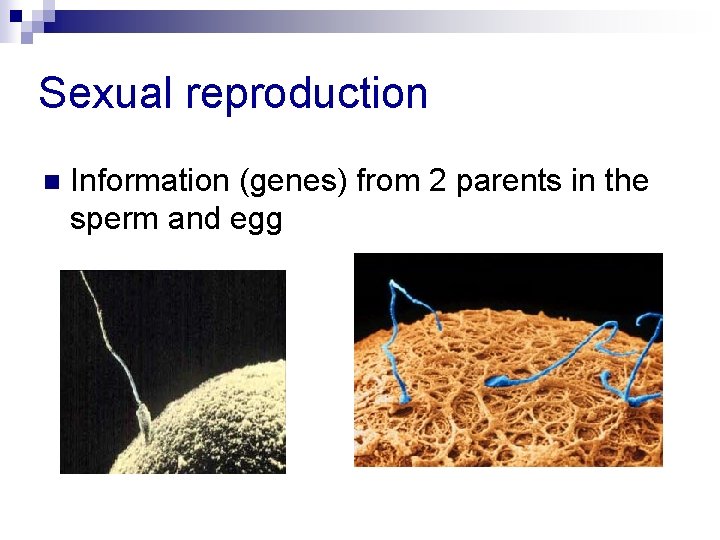 Sexual reproduction

Information (genes) from 2 parents in the sperm and egg